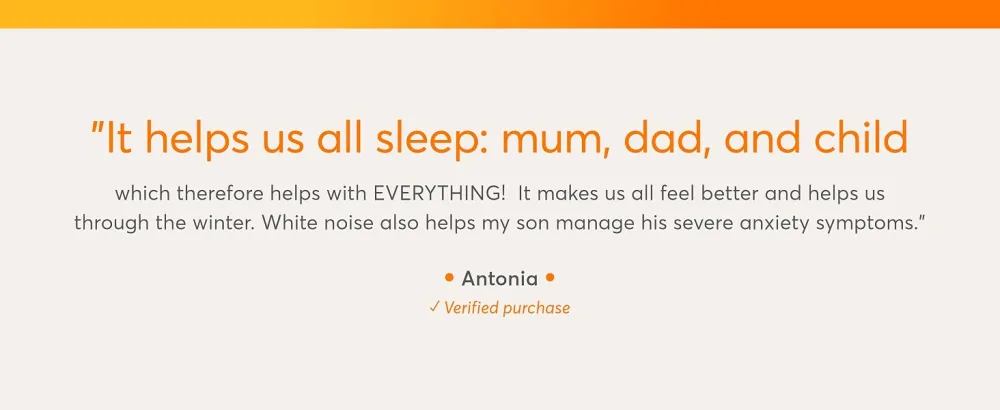 "It helps us all sleep: mum, dad, and child

which therefore helps with EVERYTHING! It makes us all feel better and helps us through the winter. White noise also helps my son manage his severe anxiety symptoms."

• Antonia •
✓ Verified purchase